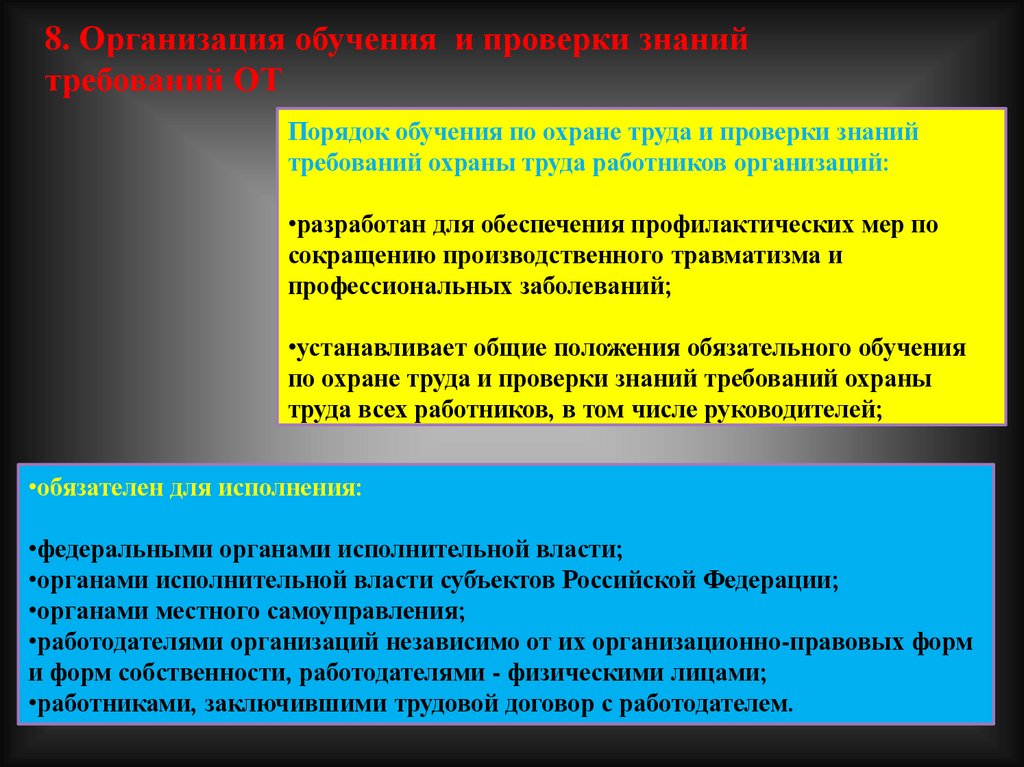 8. Организация обучения и проверки знаний требований ОТ

Порядок обучения по охране труда и проверки знаний требований охраны труда работников организаций:

•разработан для обеспечения профилактических мер по сокращению производственного травматизма и профессиональных заболеваний;

•устанавливает общие положения обязательного обучения по охране труда и проверки знаний требований охраны труда всех работников, в том числе руководителей;

•обязателен для исполнения:

•федеральными органами исполнительной власти;
•органами исполнительной власти субъектов Российской Федерации;
•органами местного самоуправления;
•работодателями организаций независимо от их организационно-правовых форм и форм собственности, работодателями - физическими лицами;
•работниками, заключившими трудовой договор с работодателем.